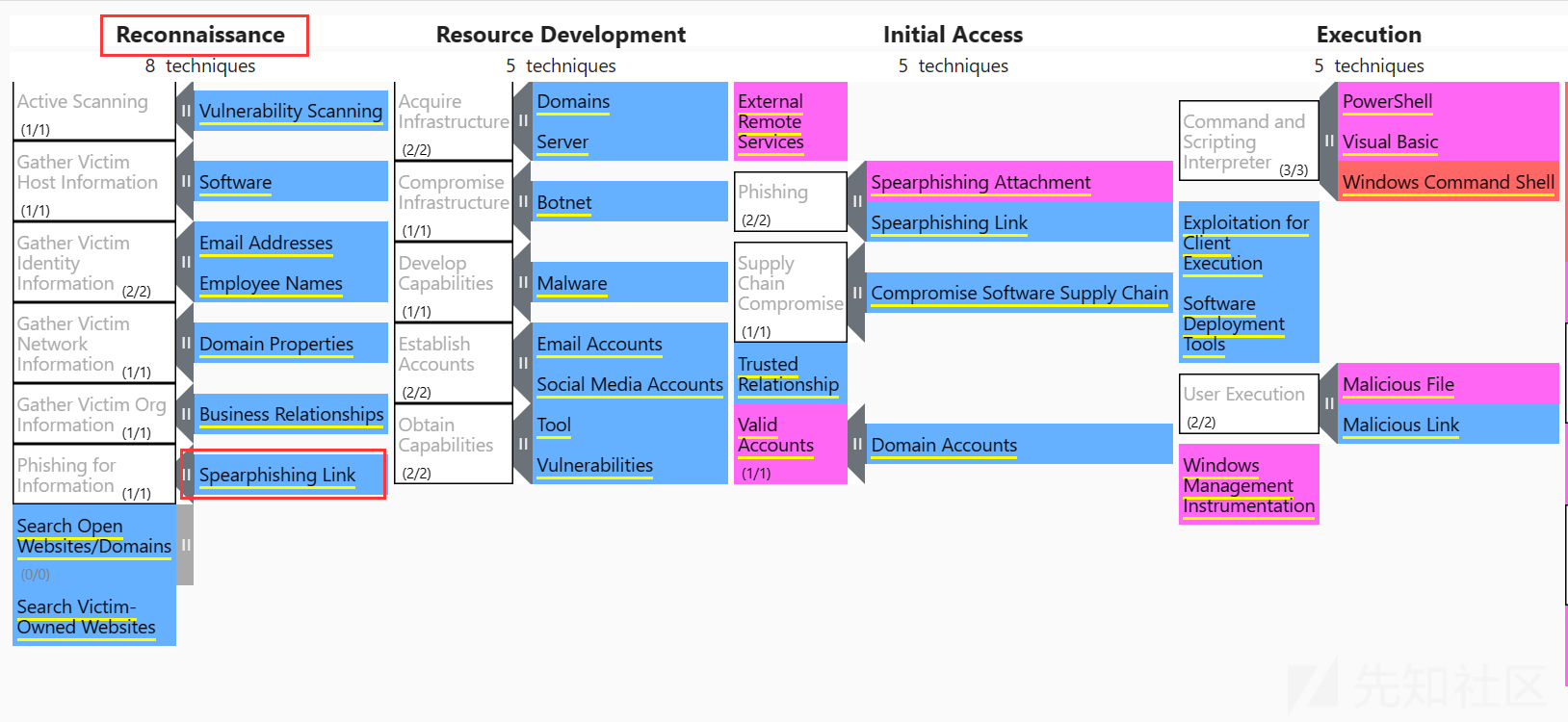 Reconnaissance
8 techniques

Active Scanning (1/1)
Vulnerability Scanning

Gather Victim Host Information (1/1)
Software

Gather Victim Identity Information (2/2)
Email Addresses
Employee Names

Gather Victim Network Information (1/1)
Domain Properties

Gather Victim Org Information (1/1)
Business Relationships

Phishing for Information (1/1)
Spearphishing Link

Search Open Websites/Domains (0/0)

Search Victim-Owned Websites

Resource Development
5 techniques

Acquire Infrastructure (2/2)
Domains
Server

Compromise Infrastructure (1/1)
Botnet

Develop Capabilities (1/1)
Malware

Establish Accounts (2/2)
Email Accounts
Social Media Accounts

Obtain Capabilities (2/2)
Tool
Vulnerabilities

Initial Access
5 techniques

External Remote Services

Phishing (2/2)
Spearphishing Attachment
Spearphishing Link

Supply Chain Compromise (1/1)
Compromise Software Supply Chain

Trusted Relationship

Valid Accounts (1/1)
Domain Accounts

Execution
5 techniques

Command and Scripting Interpreter (3/3)
PowerShell
Visual Basic
Windows Command Shell

Exploitation for Client Execution

Software Deployment Tools

User Execution (2/2)
Malicious File
Malicious Link

Windows Management Instrumentation

先知社区